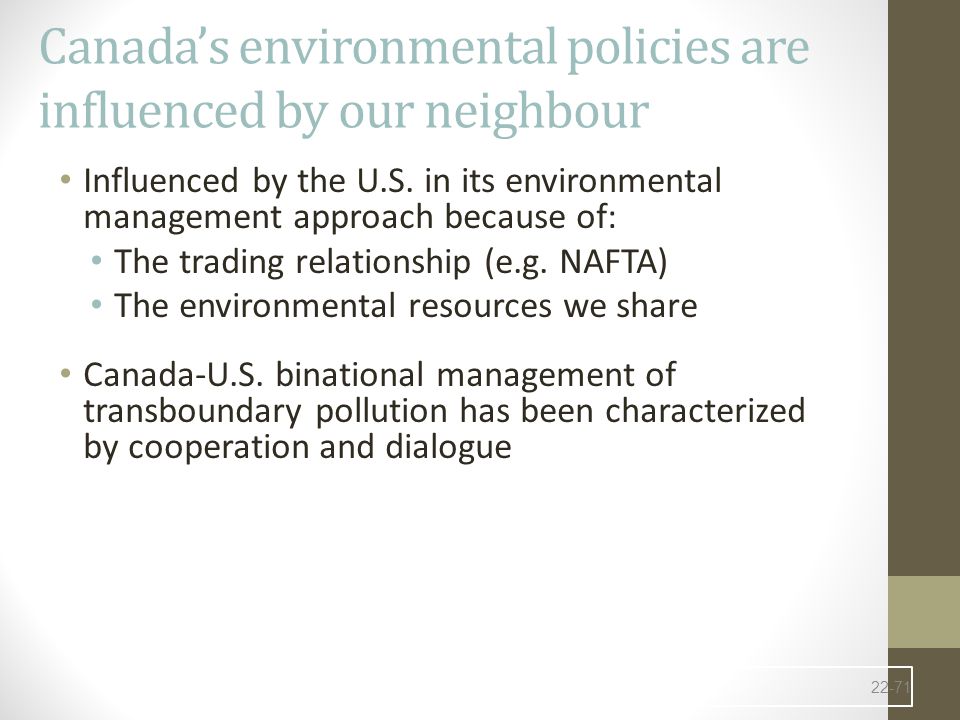 Canada's environmental policies are influenced by our neighbour

• Influenced by the U.S. in its environmental management approach because of:
  • The trading relationship (e.g. NAFTA)
  • The environmental resources we share

• Canada-U.S. binational management of transboundary pollution has been characterized by cooperation and dialogue

22-71